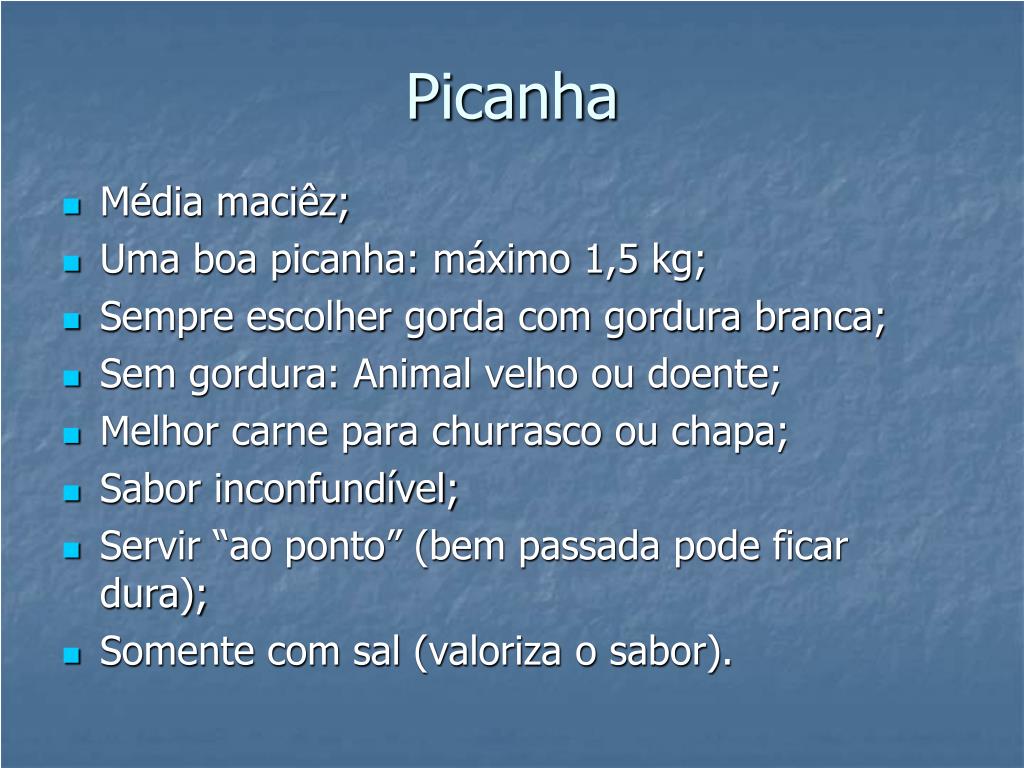 Picanha

• Média maciêz;
• Uma boa picanha: máximo 1,5 kg;
• Sempre escolher gorda com gordura branca;
• Sem gordura: Animal velho ou doente;
• Melhor carne para churrasco ou chapa;
• Sabor inconfundível;
• Servir "ao ponto" (bem passada pode ficar dura);
• Somente com sal (valoriza o sabor).